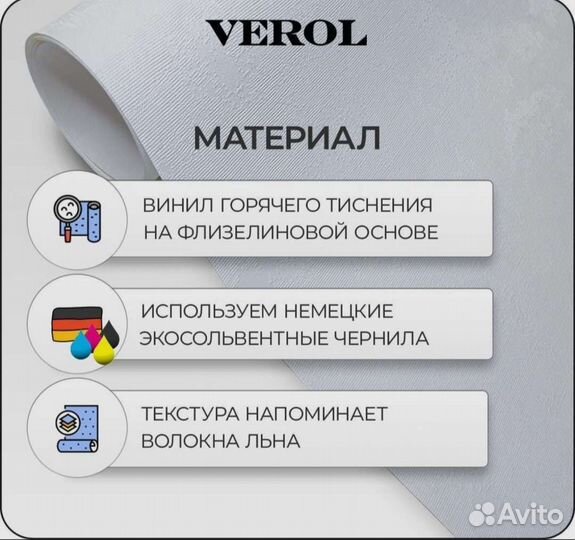 VEROL

МАТЕРИАЛ

ВИНИЛ ГОРЯЧЕГО ТИСНЕНИЯ НА ФЛИЗЕЛИНОВОЙ ОСНОВЕ

ИСПОЛЬЗУЕМ НЕМЕЦКИЕ ЭКОСОЛЬВЕНТНЫЕ ЧЕРНИЛА

ТЕКСТУРА НАПОМИНАЕТ ВОЛОКНА ЛЬНА

Avito